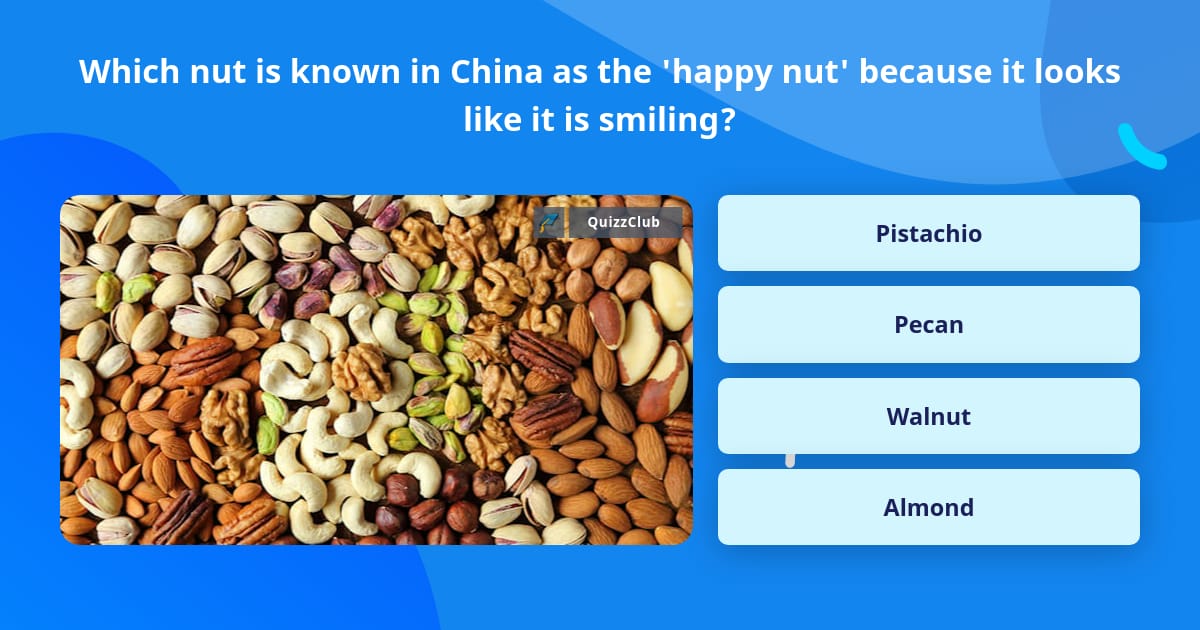 Which nut is known in China as the 'happy nut' because it looks like it is smiling?

QuizzClub

Pistachio

Pecan

Walnut

Almond